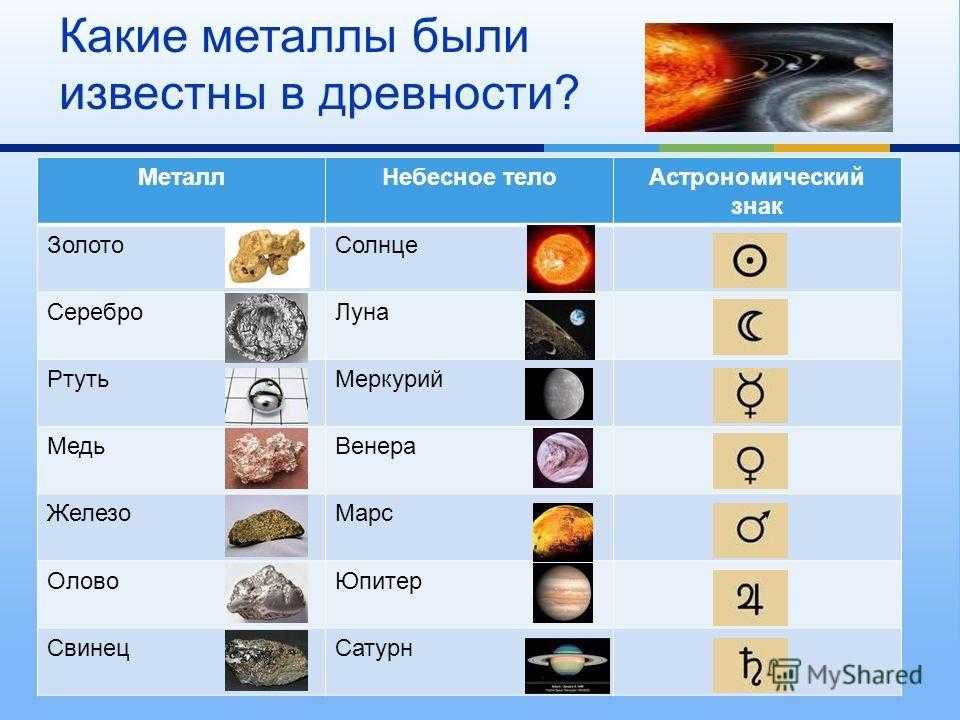 Какие металлы были известны в древности?

| Металл | Небесное тело | Астрономический знак |
|---|---|---|
| Золото | Солнце | ☉ |
| Серебро | Луна | ☾ |
| Ртуть | Меркурий | ☿ |
| Медь | Венера | ♀ |
| Железо | Марс | ♂ |
| Олово | Юпитер | ♃ |
| Свинец | Сатурн | ♄ |

MyShared